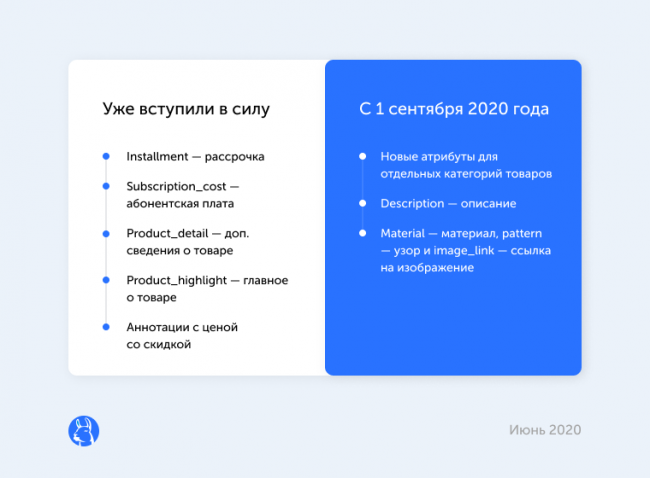 Уже вступили в силу

Installment — рассрочка

Subscription_cost — абонентская плата

Product_detail — доп. сведения о товаре

Product_highlight — главное о товаре

Аннотации с ценой со скидкой

С 1 сентября 2020 года

Новые атрибуты для отдельных категорий товаров

Description — описание

Material — материал, pattern — узор и image_link — ссылка на изображение

Июнь 2020